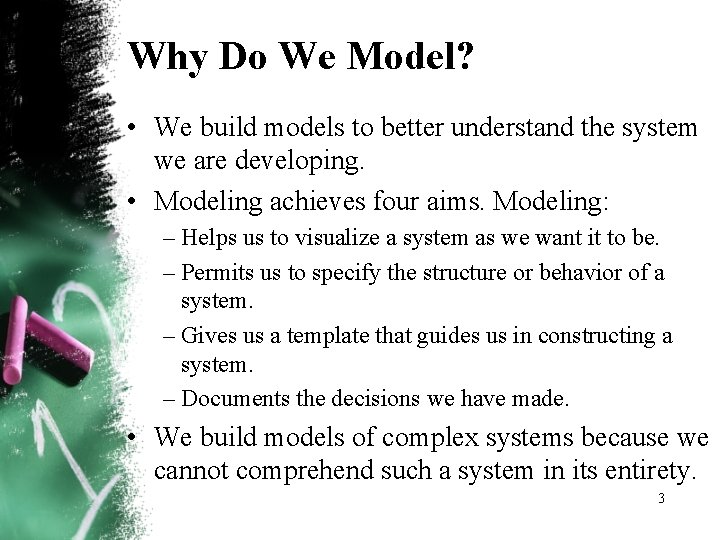 Why Do We Model?

• We build models to better understand the system we are developing.

• Modeling achieves four aims. Modeling:
– Helps us to visualize a system as we want it to be.
– Permits us to specify the structure or behavior of a system.
– Gives us a template that guides us in constructing a system.
– Documents the decisions we have made.

• We build models of complex systems because we cannot comprehend such a system in its entirety.

3